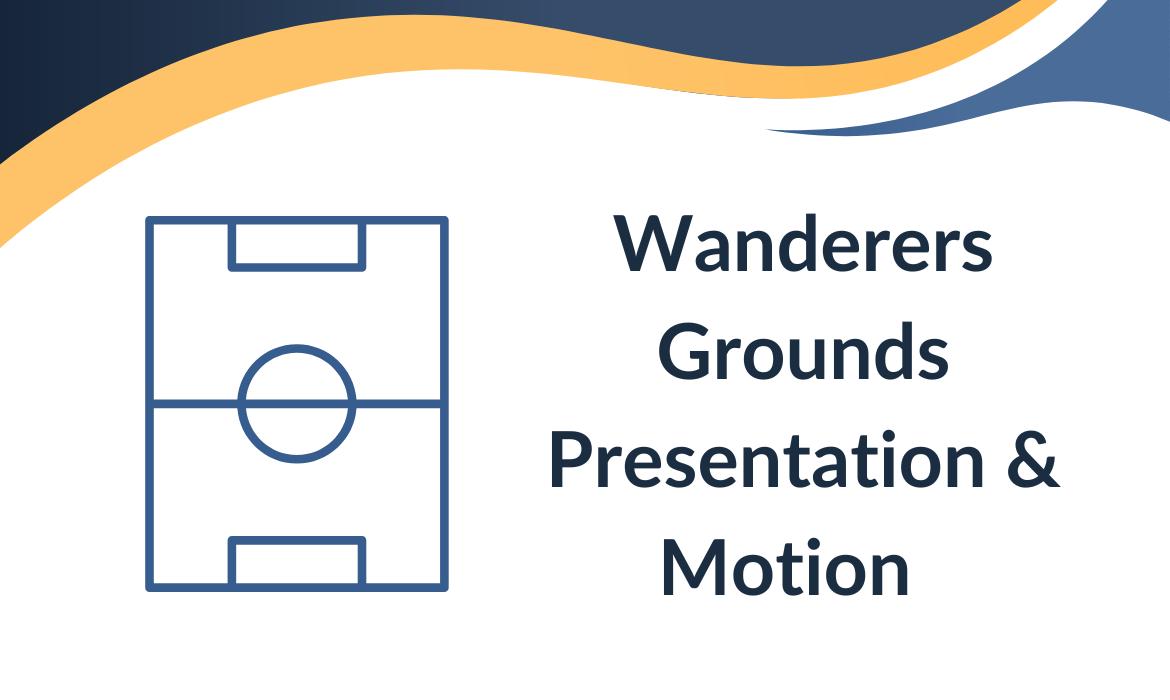 Wanderers Grounds Presentation & Motion